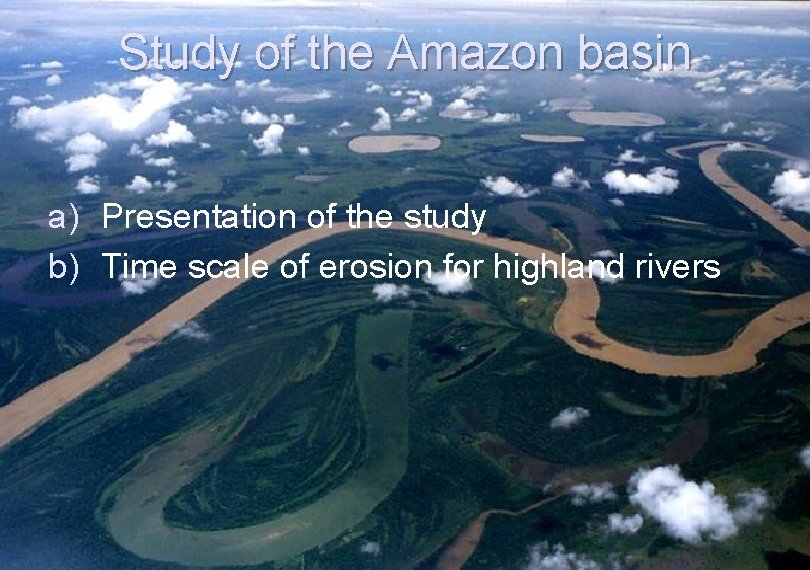 Study of the Amazon basin

a) Presentation of the study
b) Time scale of erosion for highland rivers